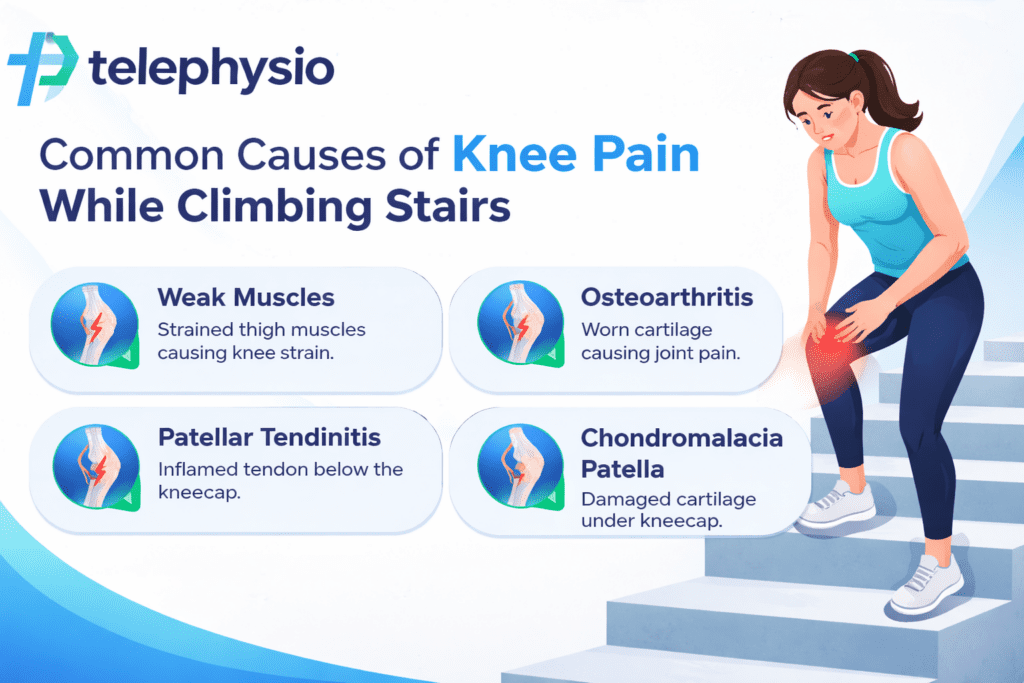 telephysio

Common Causes of Knee Pain While Climbing Stairs

Weak Muscles
Strained thigh muscles causing knee strain.

Osteoarthritis
Worn cartilage causing joint pain.

Patellar Tendinitis
Inflamed tendon below the kneecap.

Chondromalacia Patella
Damaged cartilage under kneecap.